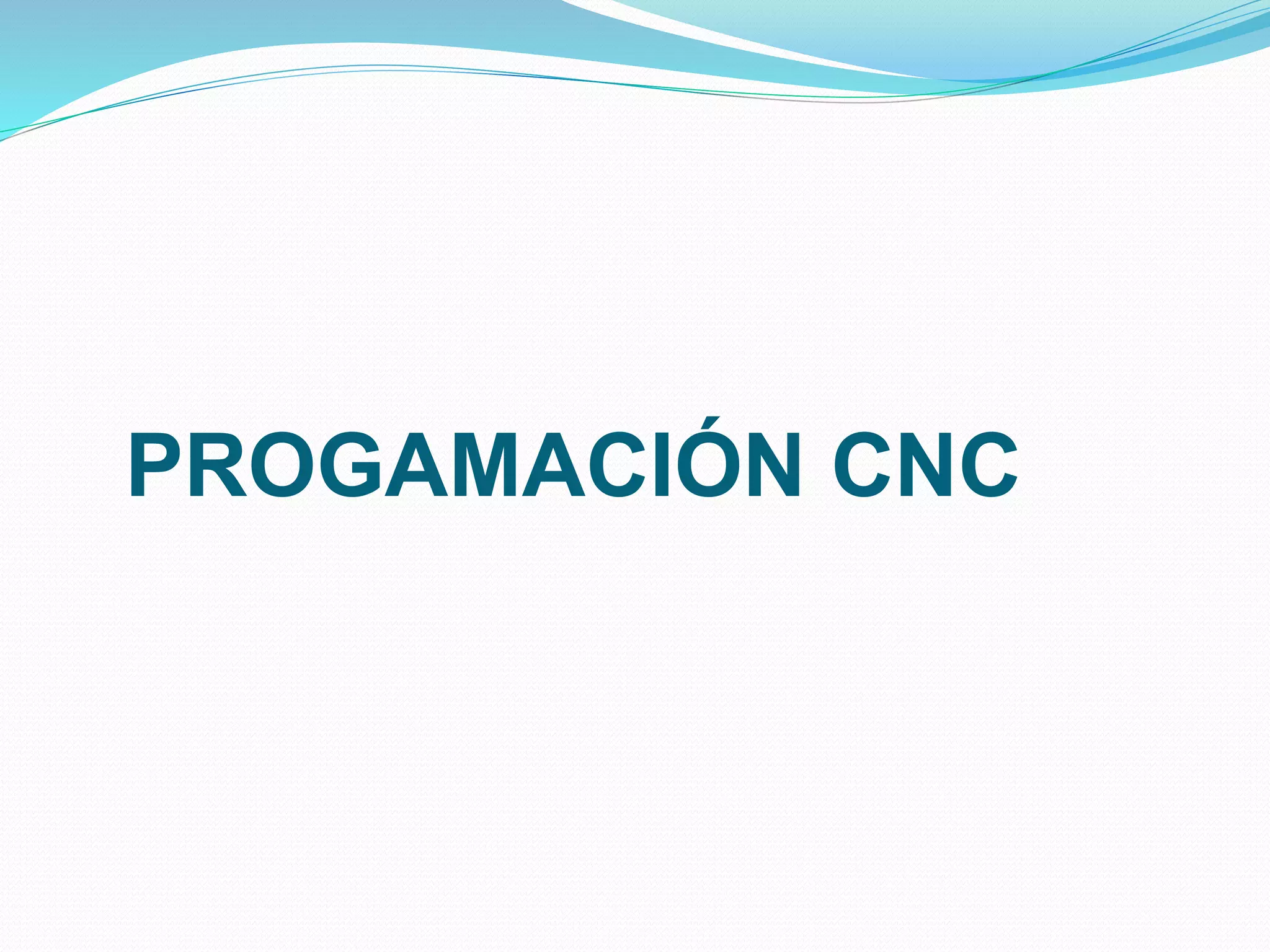 PROGAMACIÓN CNC